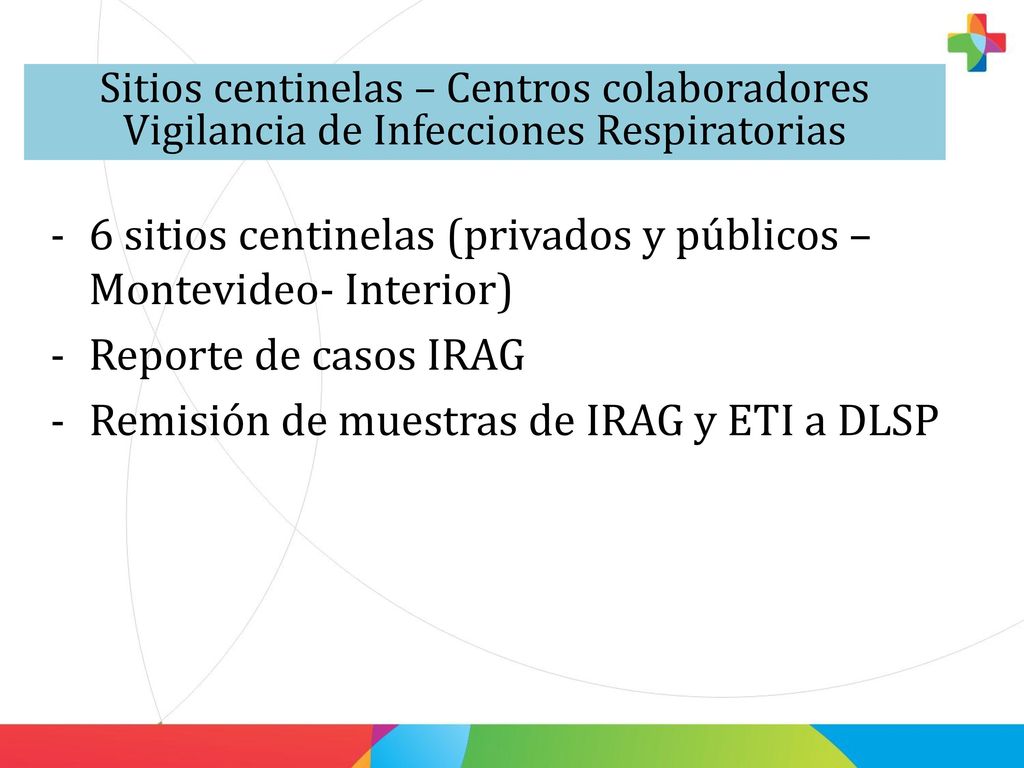 Sitios centinelas – Centros colaboradores
Vigilancia de Infecciones Respiratorias

- 6 sitios centinelas (privados y públicos – Montevideo- Interior)
- Reporte de casos IRAG
- Remisión de muestras de IRAG y ETI a DLSP